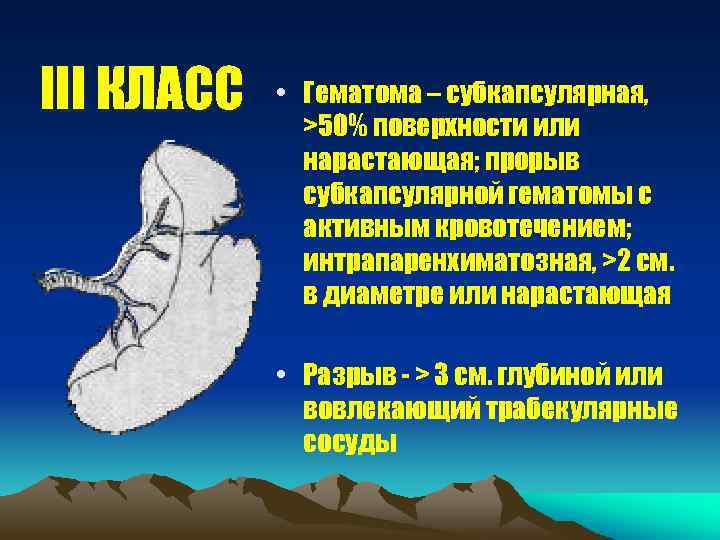 III КЛАСС

• Гематома – субкапсулярная, >50% поверхности или нарастающая; прорыв субкапсулярной гематомы с активным кровотечением; интрапаренхиматозная, >2 см. в диаметре или нарастающая

• Разрыв - > 3 см. глубиной или вовлекающий трабекулярные сосуды